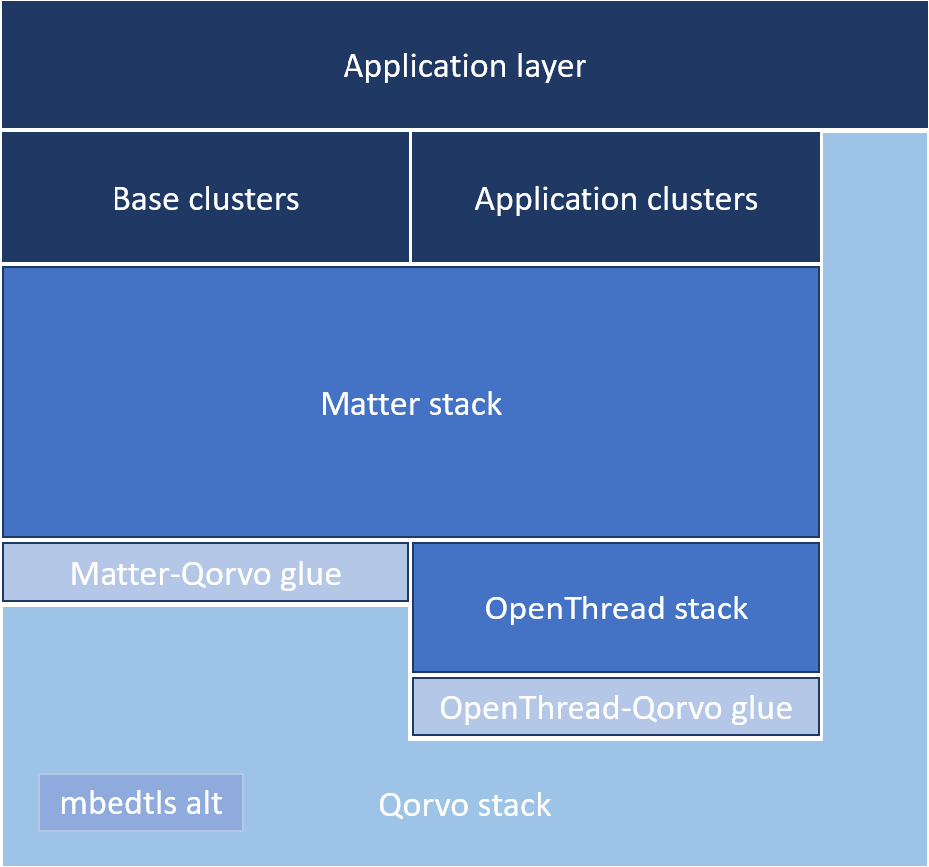 Application layer

Base clusters

Application clusters

Matter stack

Matter-Qorvo glue

OpenThread stack

OpenThread-Qorvo glue

mbedtls alt

Qorvo stack